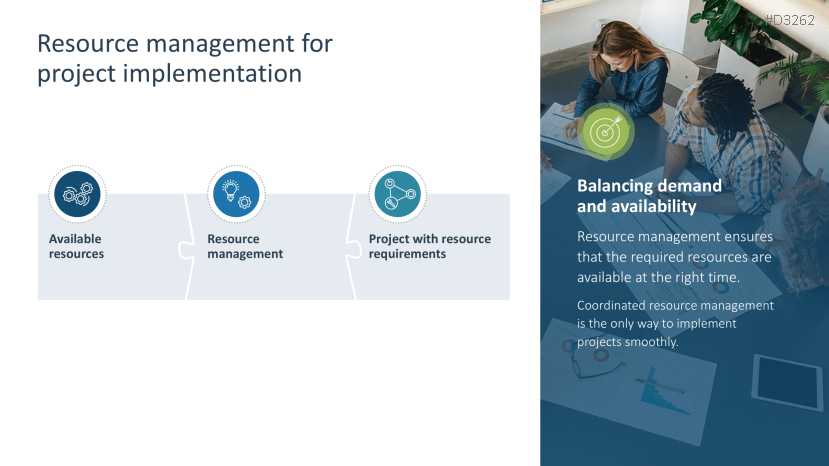 Resource management for project implementation

#D3262

Available resources

Resource management

Project with resource requirements

Balancing demand and availability

Resource management ensures that the required resources are available at the right time.

Coordinated resource management is the only way to implement projects smoothly.